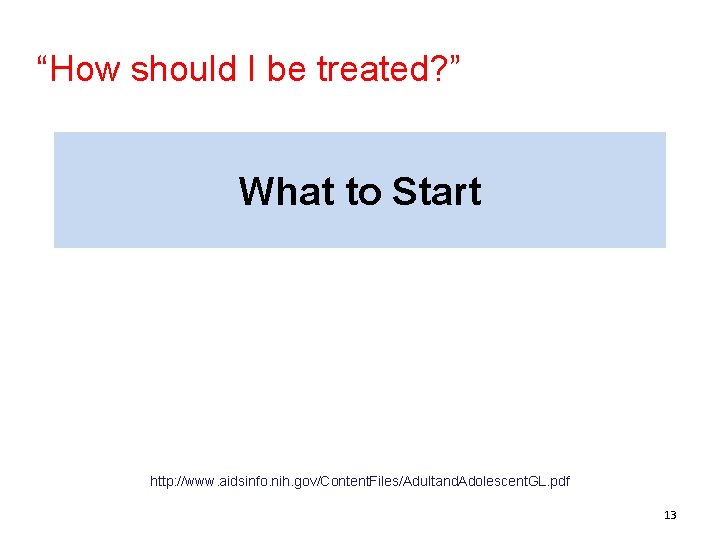 “How should I be treated?”

What to Start

http://www.aidsinfo.nih.gov/ContentFiles/AdultandAdolescentGL.pdf

13